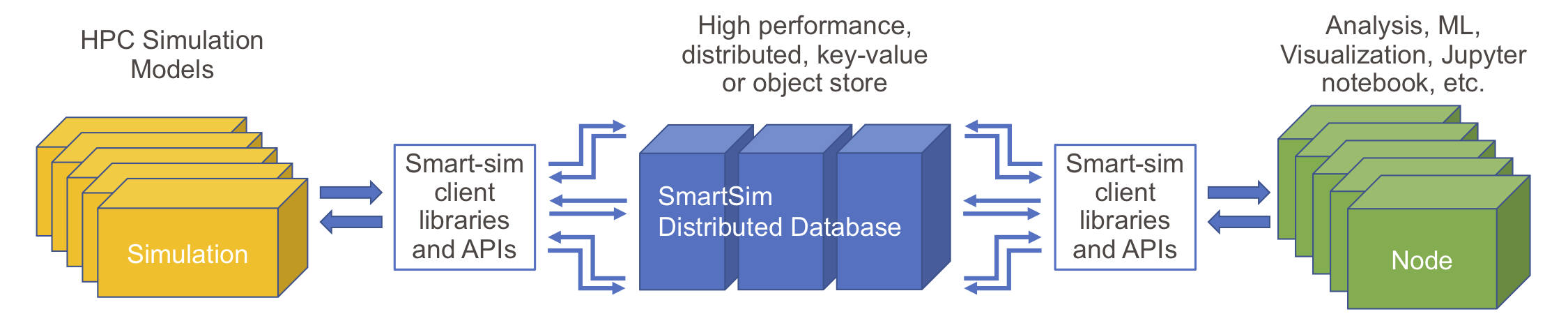 HPC Simulation Models

Simulation

Smart-sim client libraries and APIs

High performance, distributed, key-value or object store

SmartSim Distributed Database

Smart-sim client libraries and APIs

Analysis, ML, Visualization, Jupyter notebook, etc.

Node